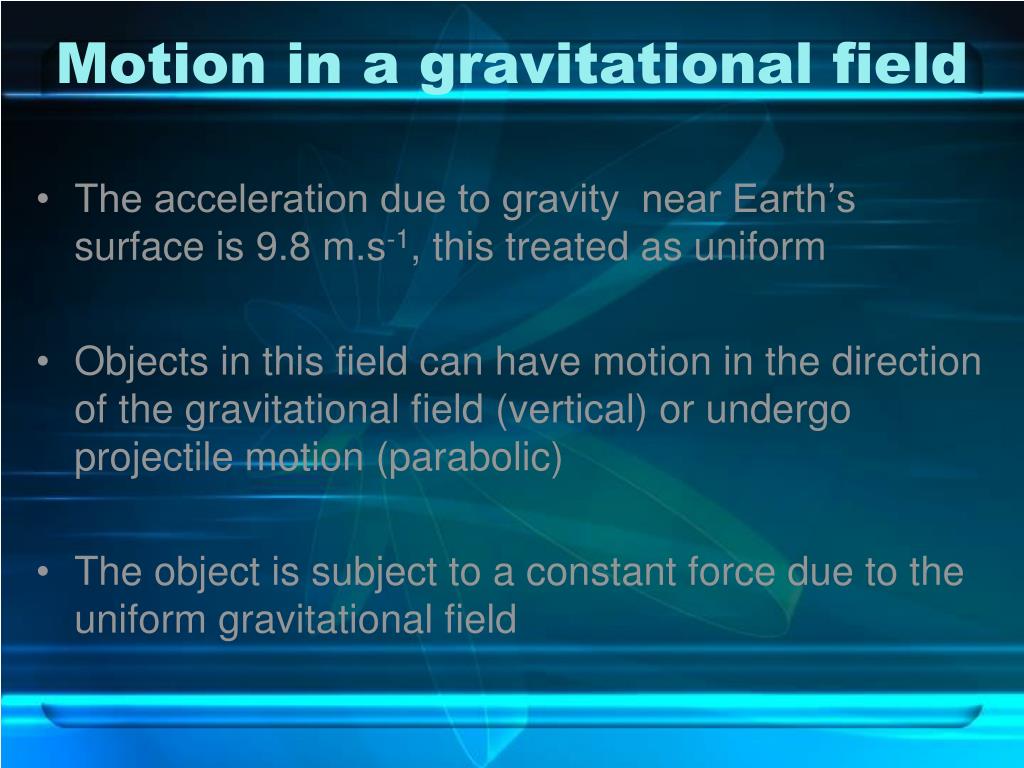 Motion in a gravitational field

• The acceleration due to gravity near Earth's surface is 9.8 m.s$^{-1}$, this treated as uniform

• Objects in this field can have motion in the direction of the gravitational field (vertical) or undergo projectile motion (parabolic)

• The object is subject to a constant force due to the uniform gravitational field